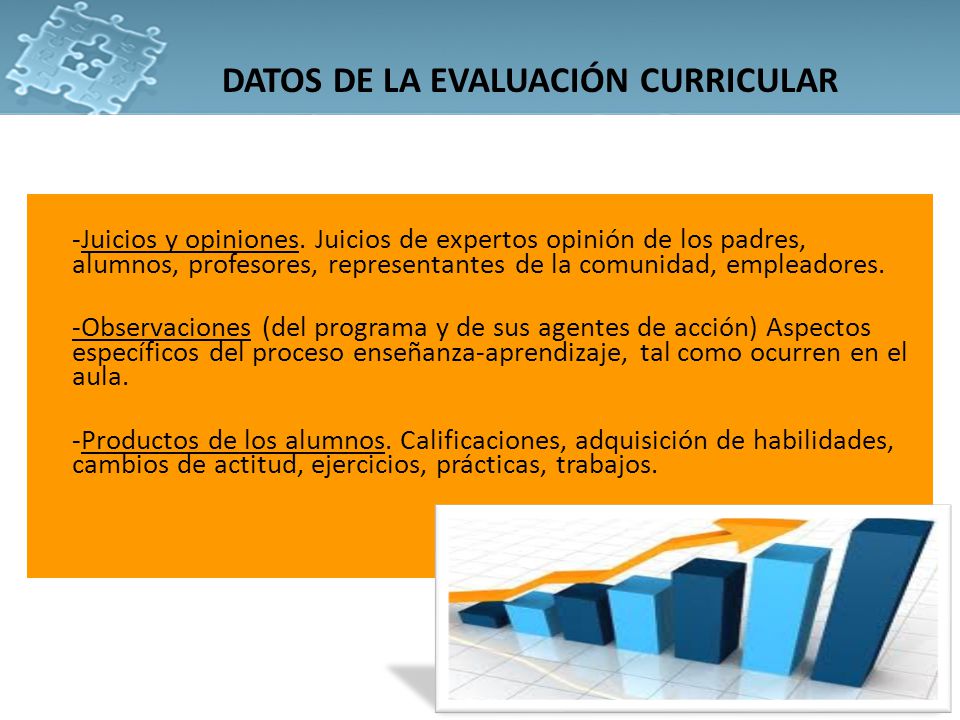 DATOS DE LA EVALUACIÓN CURRICULAR

-Juicios y opiniones. Juicios de expertos opinión de los padres, alumnos, profesores, representantes de la comunidad, empleadores.

-Observaciones (del programa y de sus agentes de acción) Aspectos específicos del proceso enseñanza-aprendizaje, tal como ocurren en el aula.

-Productos de los alumnos. Calificaciones, adquisición de habilidades, cambios de actitud, ejercicios, prácticas, trabajos.